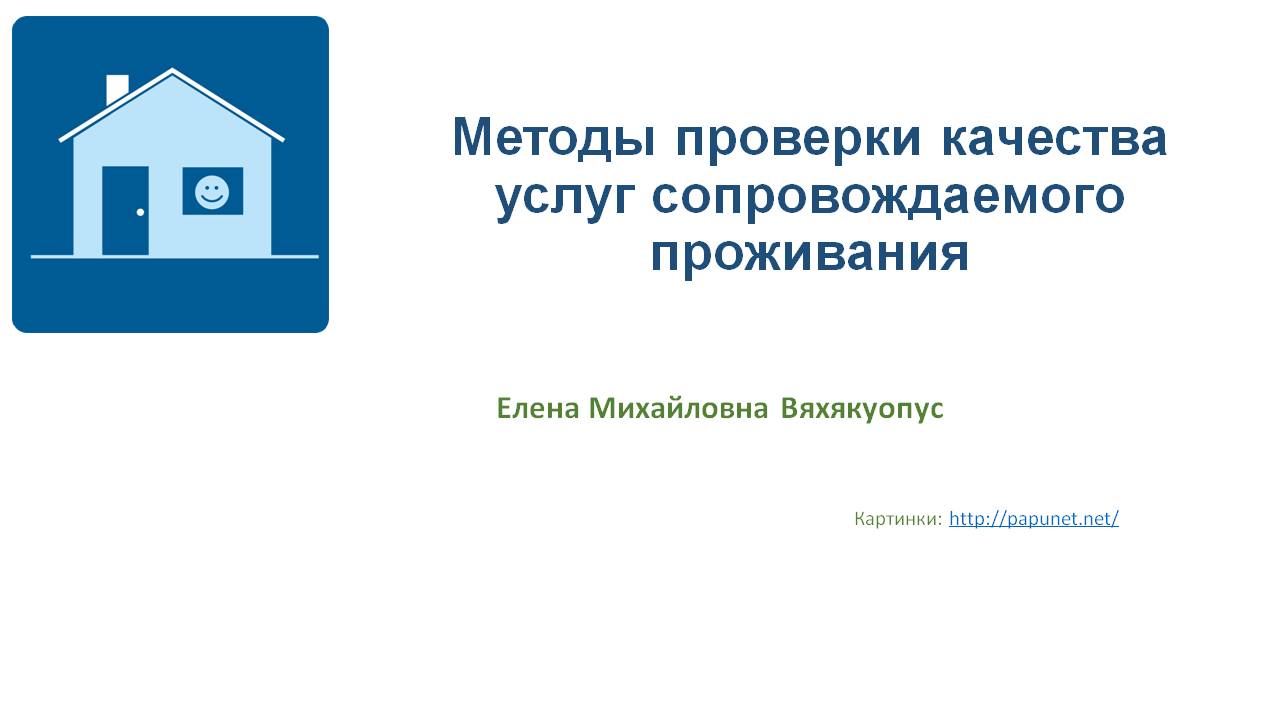 Методы проверки качества услуг сопровождаемого проживания

Елена Михайловна Вяхякуопус

Картинки: http://papunet.net/